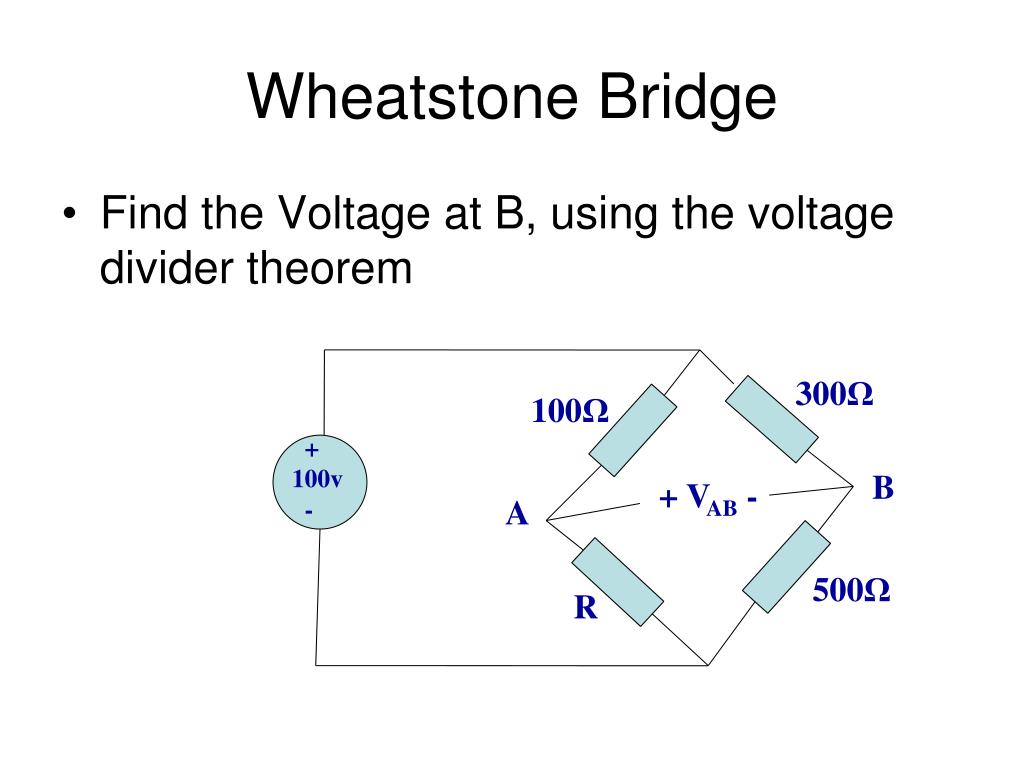 Wheatstone Bridge

• Find the Voltage at B, using the voltage divider theorem

+
100v
-

100Ω

300Ω

A

+ $V_{AB}$ -

B

R

500Ω